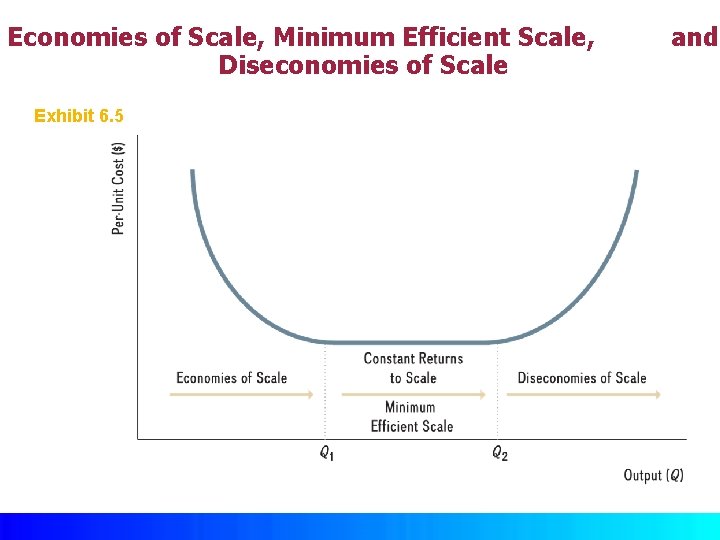 Economies of Scale, Minimum Efficient Scale, and Diseconomies of Scale

Exhibit 6.5

Per-Unit Cost ($)

Economies of Scale

Constant Returns to Scale

Minimum Efficient Scale

Diseconomies of Scale

$Q_1$

$Q_2$

Output ($Q$)